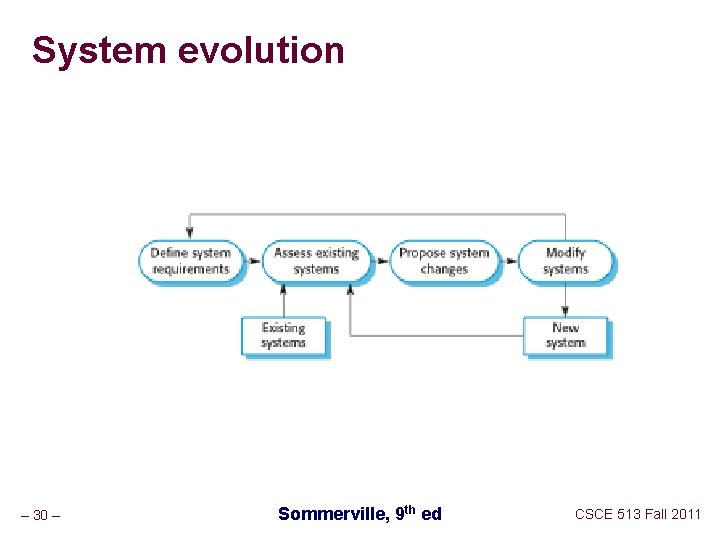 System evolution

Define system requirements

Assess existing systems

Propose system changes

Modify systems

Existing systems

New system

– 30 –

Sommerville, $9^{th}$ ed

CSCE 513 Fall 2011